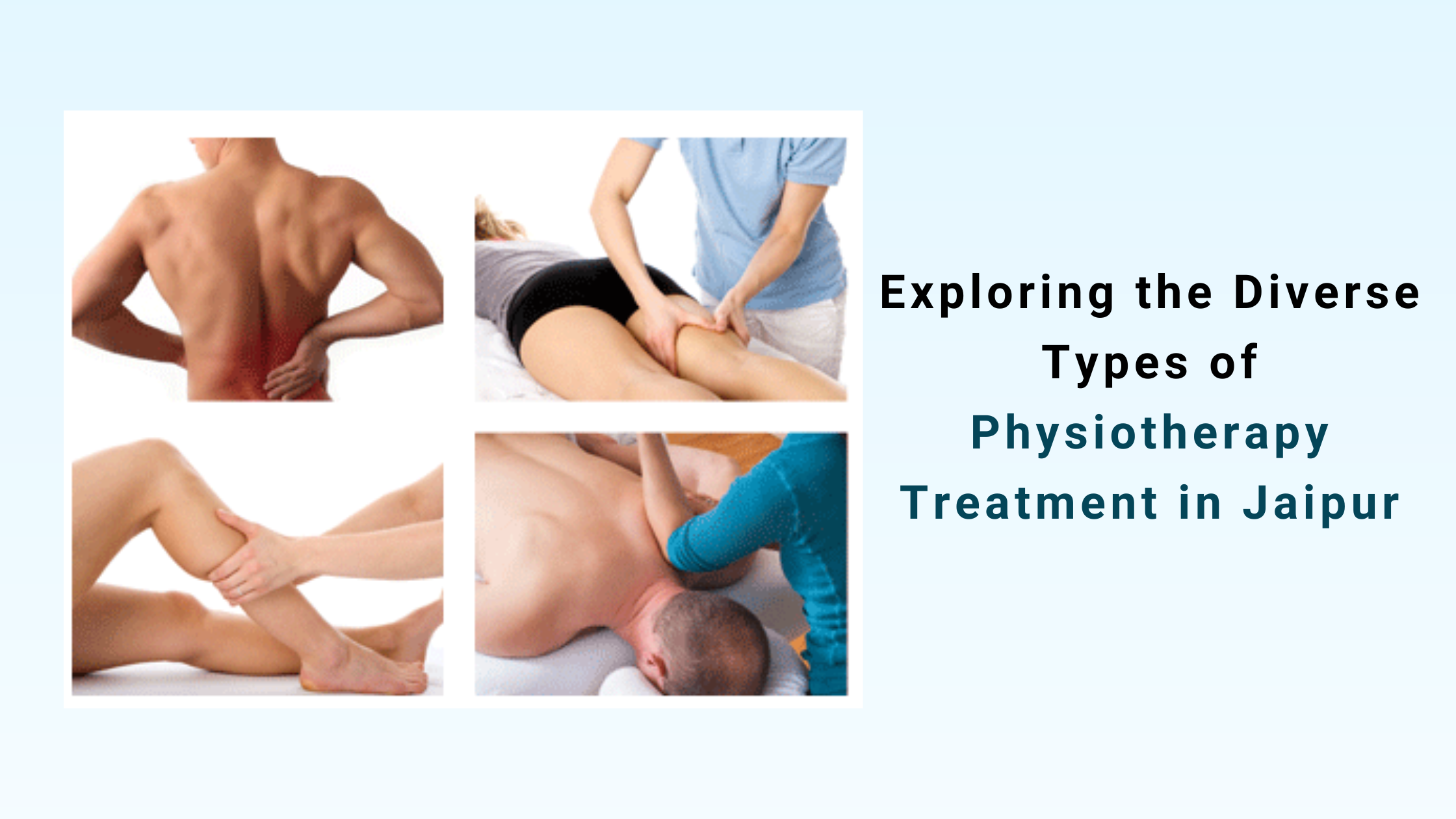 Exploring the Diverse Types of Physiotherapy Treatment in Jaipur